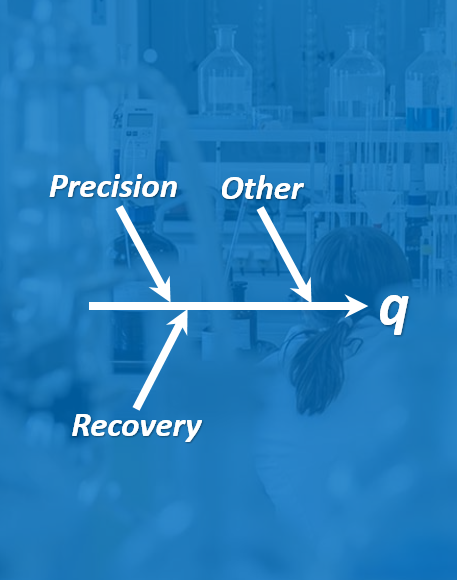 Precision
Other
q
Recovery